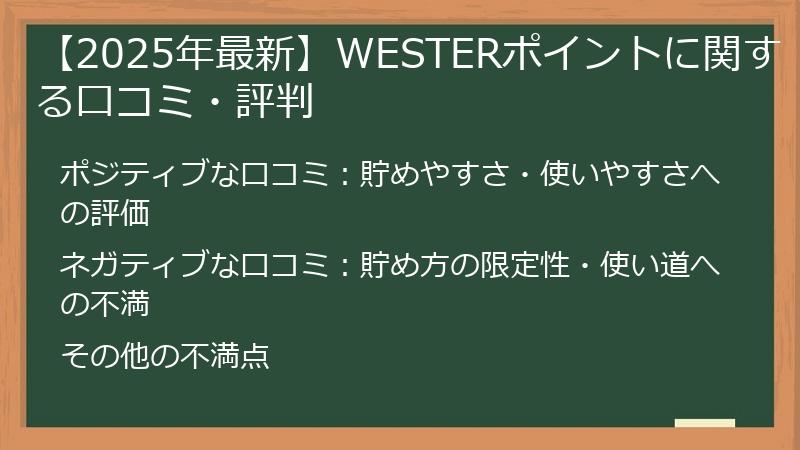 【2025年最新】WESTERポイントに関する口コミ・評判

ポジティブな口コミ：貯めやすさ・使いやすさへの評価

ネガティブな口コミ：貯め方の限定性・使い道への不満

その他の不満点